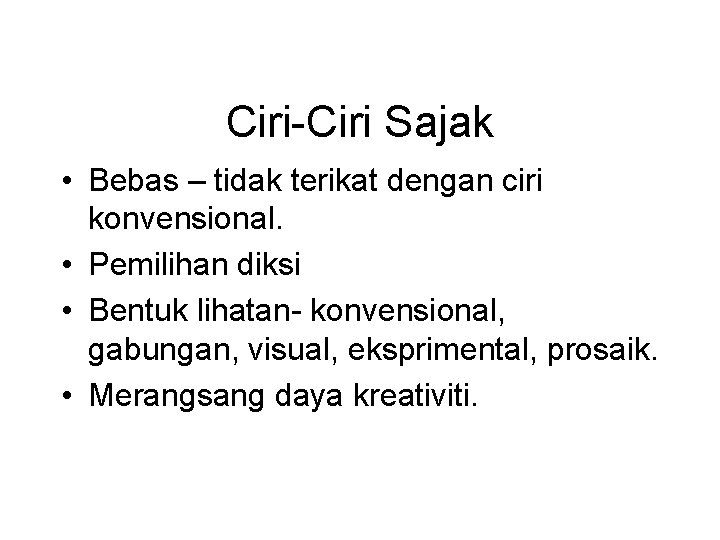 Ciri-Ciri Sajak

• Bebas – tidak terikat dengan ciri konvensional.
• Pemilihan diksi
• Bentuk lihatan- konvensional, gabungan, visual, eksprimental, prosaik.
• Merangsang daya kreativiti.